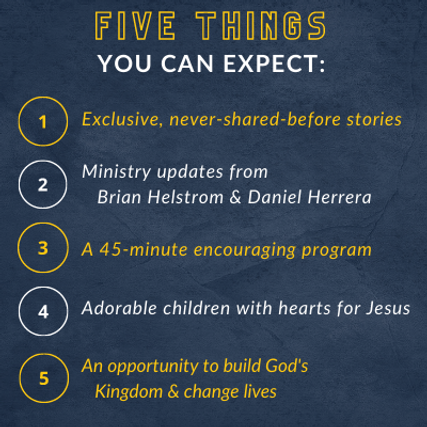 FIVE THINGS
YOU CAN EXPECT:

1 Exclusive, never-shared-before stories

2 Ministry updates from Brian Helstrom & Daniel Herrera

3 A 45-minute encouraging program

4 Adorable children with hearts for Jesus

5 An opportunity to build God's Kingdom & change lives